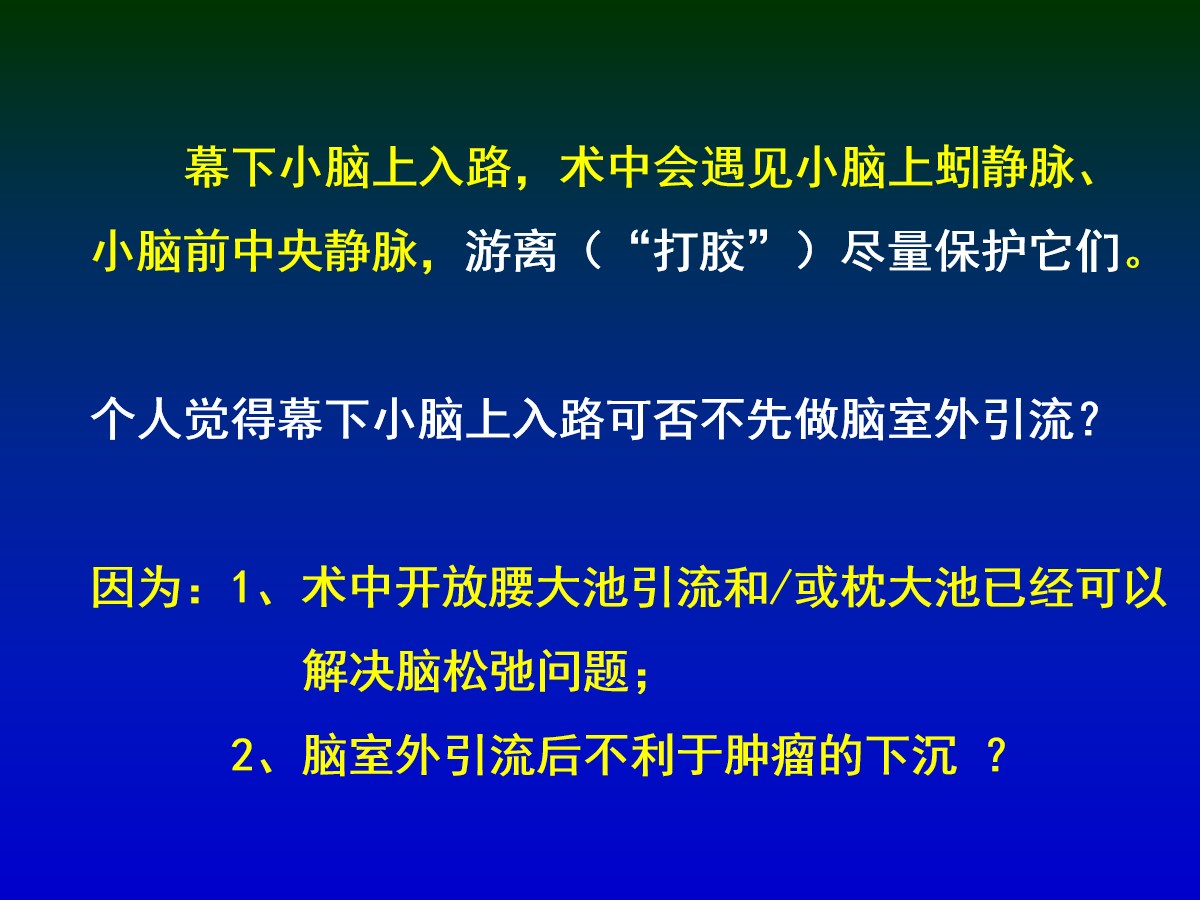 幕下小脑上入路，术中会遇见小脑上蚓静脉、小脑前中央静脉，游离（“打胶”）尽量保护它们。

个人觉得幕下小脑上入路可否不先做脑室外引流？

因为：1、术中开放腰大池引流和/或枕大池已经可以解决脑松弛问题；

2、脑室外引流后不利于肿瘤的下沉 ？